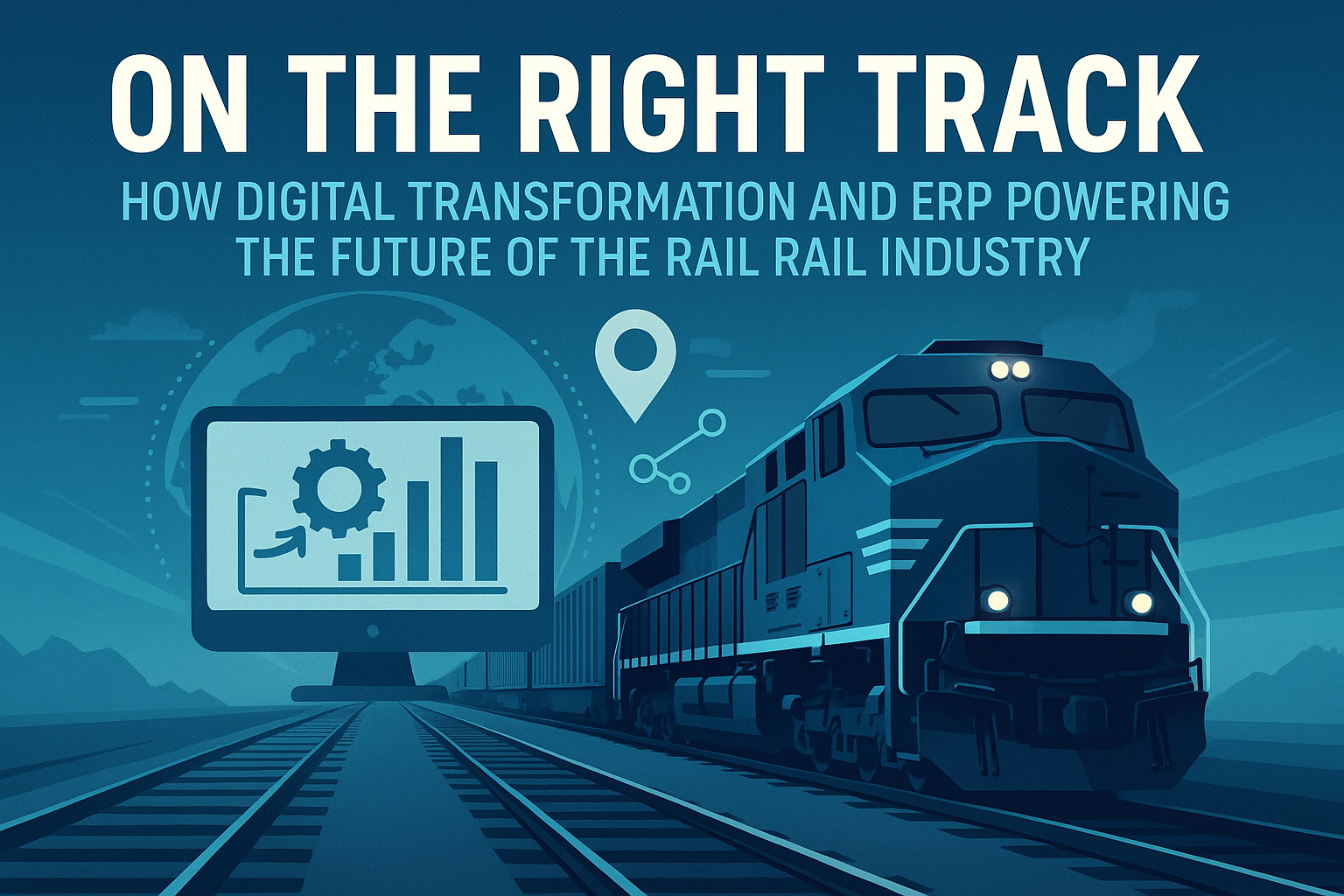 ON THE RIGHT TRACK

HOW DIGITAL TRANSFORMATION AND ERP POWERING THE FUTURE OF THE RAIL RAIL INDUSTRY